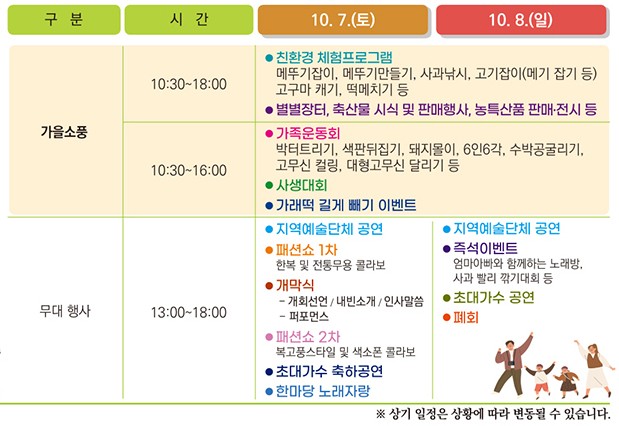 | 구 분 | 시 간 | 10. 7.(토) | 10. 8.(일) |
|---|---|---|---|
| 가을소풍 | 10:30~18:00 | ● 친환경 체험프로그램 메뚜기잡이, 메뚜기만들기, 사과낚시, 고기잡이(메기 잡기 등) 고구마 캐기, 떡메치기 등 ● 별별장터, 축산물 시식 및 판매행사, 농특산품 판매·전시 등 | |
| 가을소풍 | 10:30~16:00 | ● 가족운동회 박터트리기, 색판뒤집기, 돼지몰이, 6인6각, 수박공굴리기, 고무신 컬링, 대형고무신 달리기 등 ● 사생대회 ● 가래떡 길게 빼기 이벤트 | |
| 무대 행사 | 13:00~18:00 | ● 지역예술단체 공연 ● 패션쇼 1차 한복 및 전통무용 콜라보 ● 개막식 - 개회선언 / 내빈소개 / 인사말씀 - 퍼포먼스 ● 패션쇼 2차 복고풍스타일 및 색소폰 콜라보 ● 초대가수 축하공연 ● 한마당 노래자랑 | ● 지역예술단체 공연 ● 즉석이벤트 엄마아빠와 함께하는 노래방, 사과 빨리 깎기대회 등 ● 초대가수 공연 ● 폐회 |

※ 상기 일정은 상황에 따라 변동될 수 있습니다.